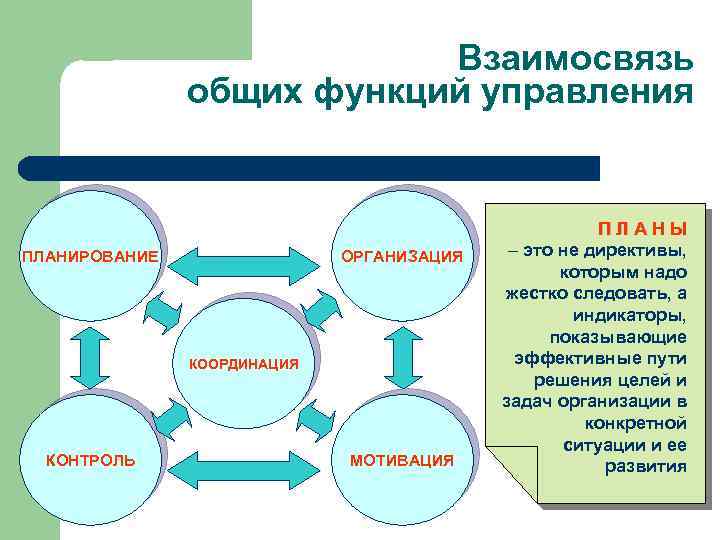 Взаимосвязь общих функций управления

ПЛАНИРОВАНИЕ

ОРГАНИЗАЦИЯ

КООРДИНАЦИЯ

КОНТРОЛЬ

МОТИВАЦИЯ

П Л А Н Ы – это не директивы, которым надо жестко следовать, а индикаторы, показывающие эффективные пути решения целей и задач организации в конкретной ситуации и ее развития